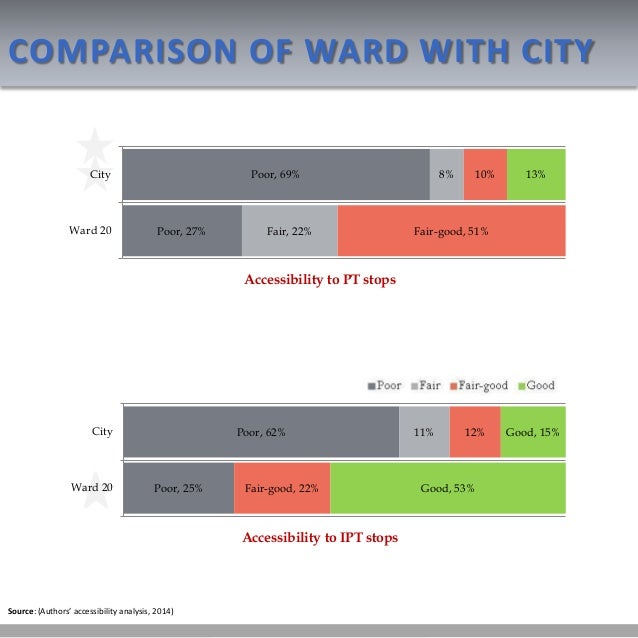 COMPARISON OF WARD WITH CITY

City
Poor, 69%
8%
10%
13%

Ward 20
Poor, 27%
Fair, 22%
Fair-good, 51%

Accessibility to PT stops

Poor Fair Fair-good Good

City
Poor, 62%
11%
12%
Good, 15%

Ward 20
Poor, 25%
Fair-good, 22%
Good, 53%

Accessibility to IPT stops

Source: (Authors' accessibility analysis, 2014)